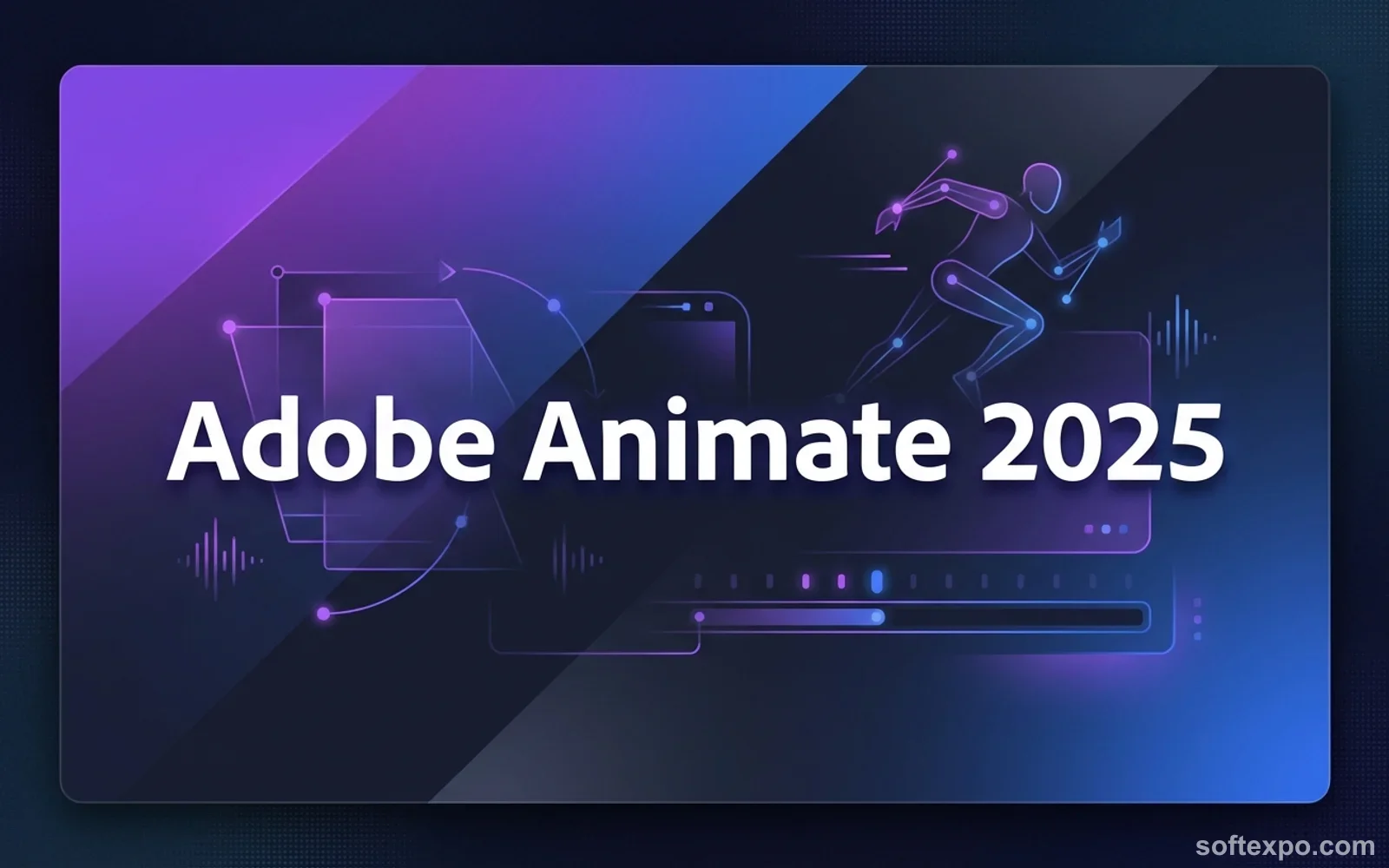 Adobe Animate 2025

softexpo.com